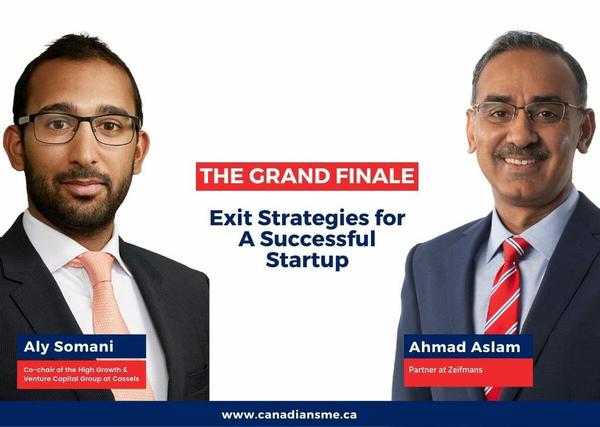 THE GRAND FINALE

Exit Strategies for A Successful Startup

Aly Somani

Co-chair of the High Growth & Venture Capital Group at Cassels

Ahmad Aslam

Partner at Zeifmans

www.canadiansme.ca